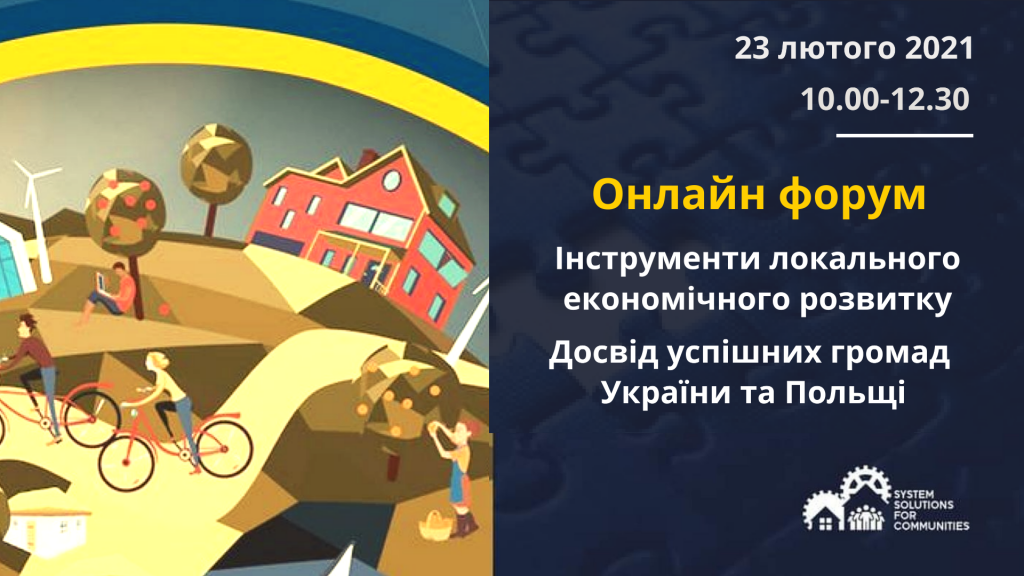 23 лютого 2021
10.00-12.30

Онлайн форум

Інструменти локального економічного розвитку

Досвід успішних громад України та Польщі

SYSTEM SOLUTIONS FOR COMMUNITIES